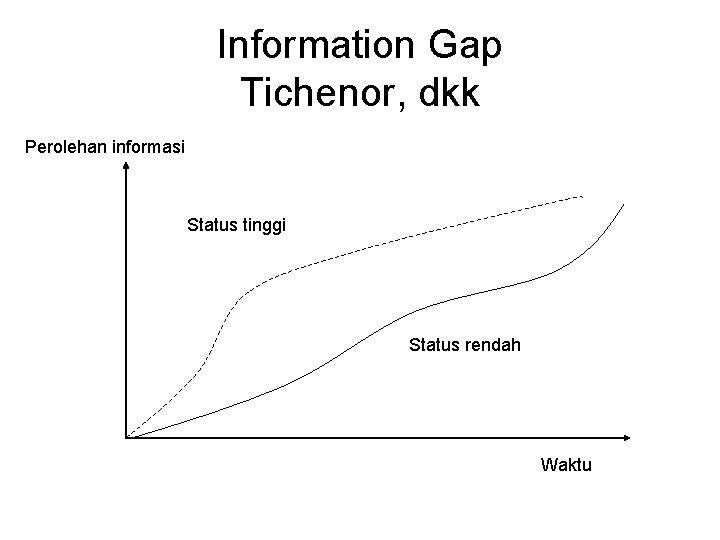 Information Gap
Tichenor, dkk

Perolehan informasi

Status tinggi

Status rendah

Waktu